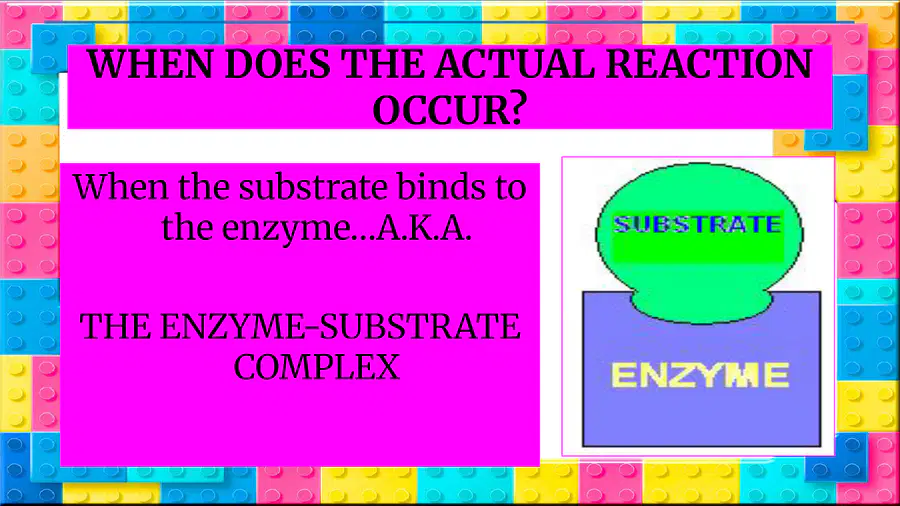 WHEN DOES THE ACTUAL REACTION OCCUR?

When the substrate binds to the enzyme…A.K.A.

THE ENZYME-SUBSTRATE COMPLEX

SUBSTRATE

ENZYME